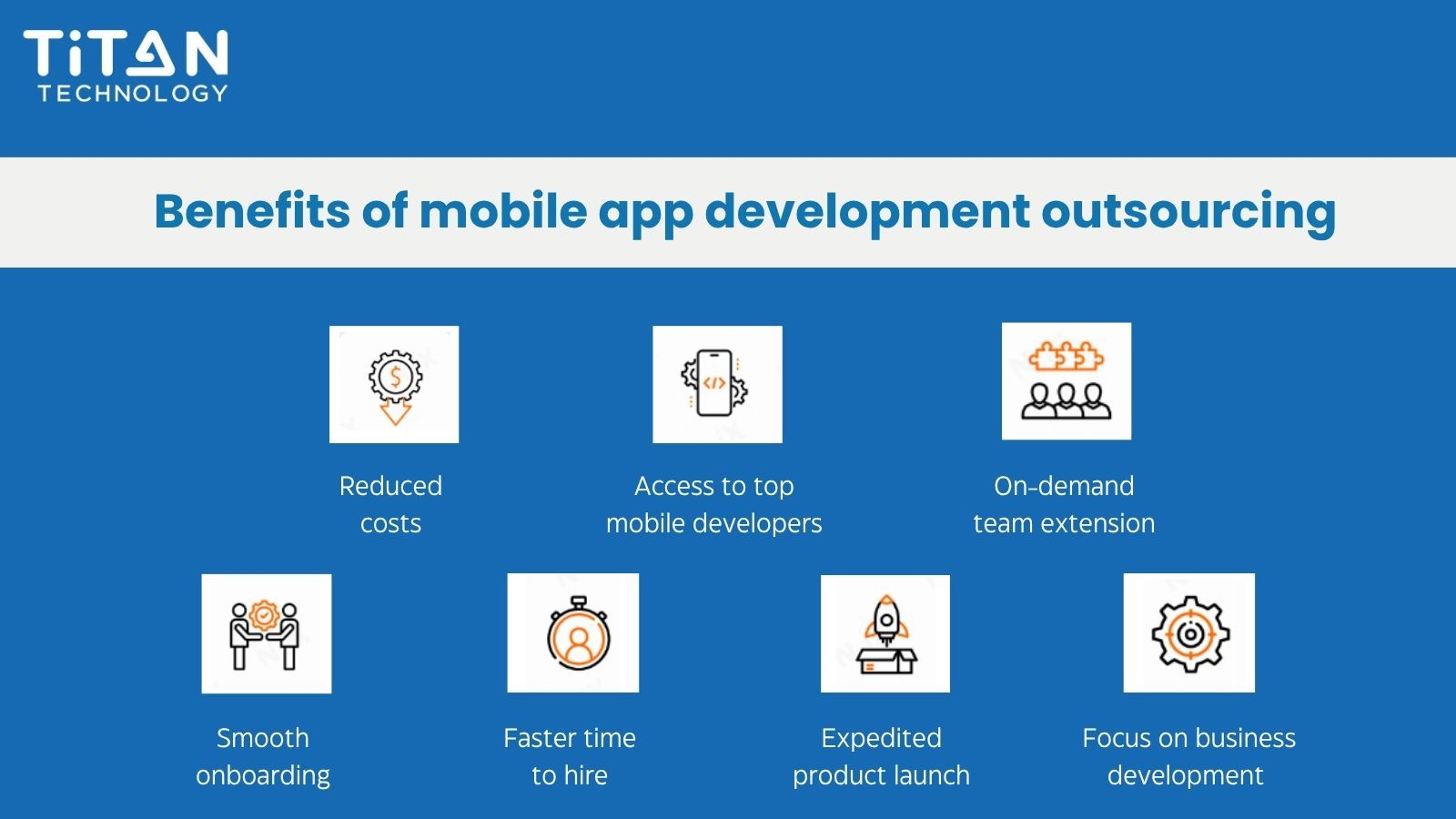 TiTAN
TECHNOLOGY

Benefits of mobile app development outsourcing

Reduced costs

Access to top mobile developers

On-demand team extension

Smooth onboarding

Faster time to hire

Expedited product launch

Focus on business development